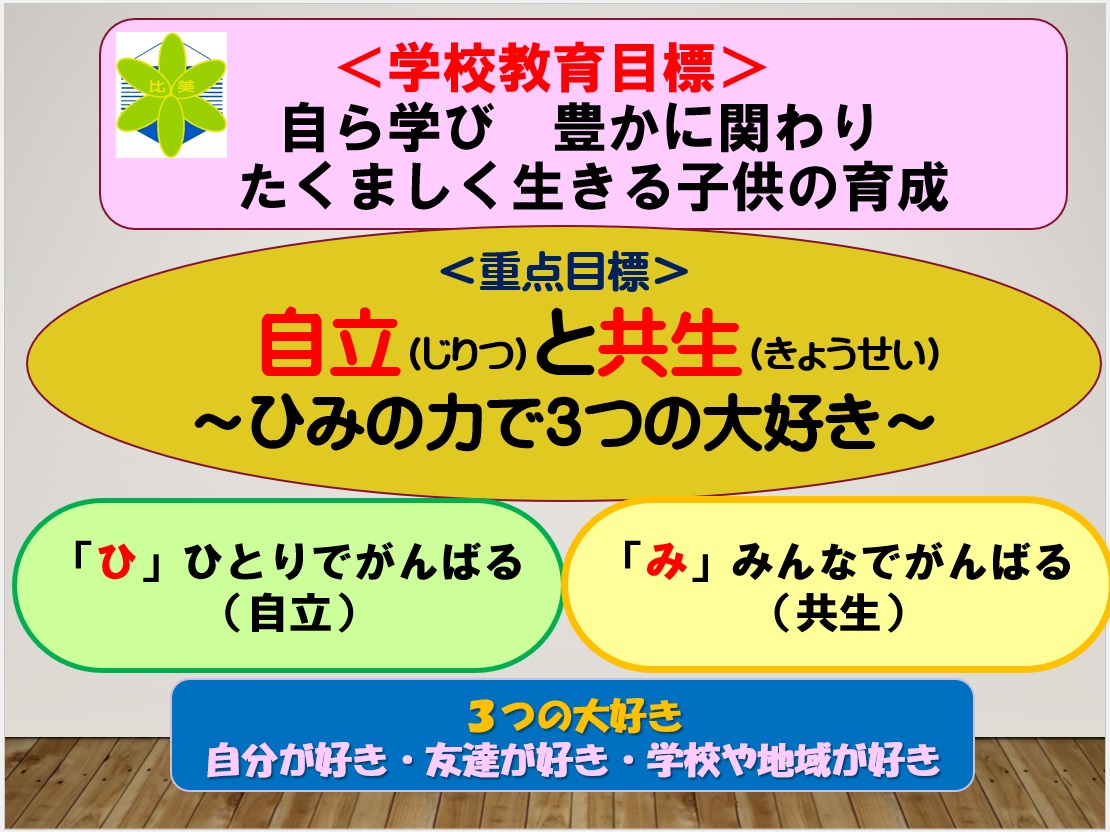 比 美

＜学校教育目標＞
自ら学び　豊かに関わり
たくましく生きる子供の育成

＜重点目標＞
自立(じりつ)と共生(きょうせい)
～ひみの力で3つの大好き～

「ひ」ひとりでがんばる
（自立）

「み」みんなでがんばる
（共生）

３つの大好き
自分が好き・友達が好き・学校や地域が好き